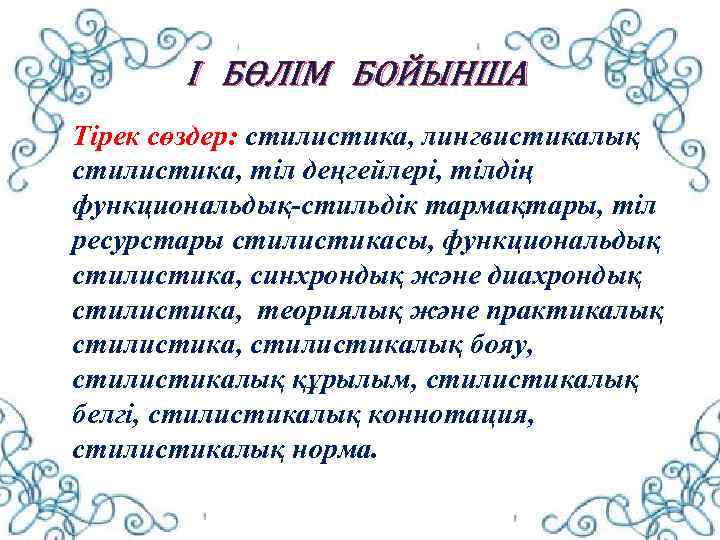 І БӨЛІМ БОЙЫНША

Тірек сөздер: стилистика, лингвистикалық стилистика, тіл деңгейлері, тілдің функциональдық-стильдік тармақтары, тіл ресурстары стилистикасы, функциональдық стилистика, синхрондық және диахрондық стилистика, теориялық және практикалық стилистика, стилистикалық бояу, стилистикалық құрылым, стилистикалық белгі, стилистикалық коннотация, стилистикалық норма.